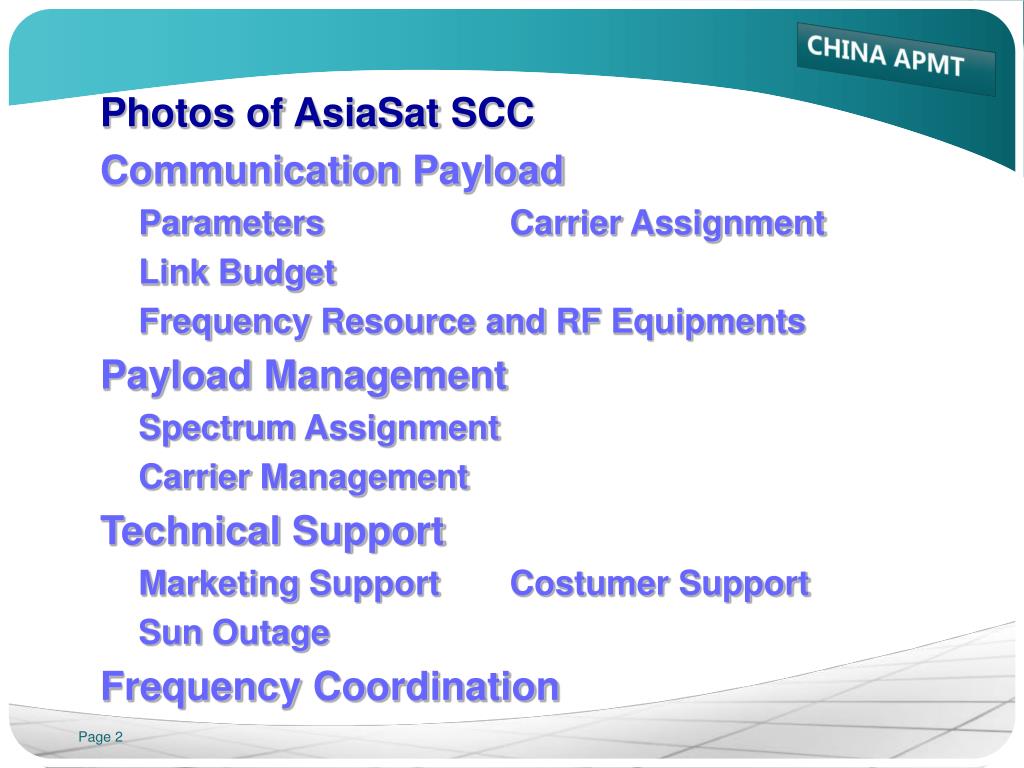 CHINA APMT

Photos of AsiaSat SCC

Communication Payload

Parameters Carrier Assignment

Link Budget

Frequency Resource and RF Equipments

Payload Management

Spectrum Assignment

Carrier Management

Technical Support

Marketing Support Costumer Support

Sun Outage

Frequency Coordination

Page 2